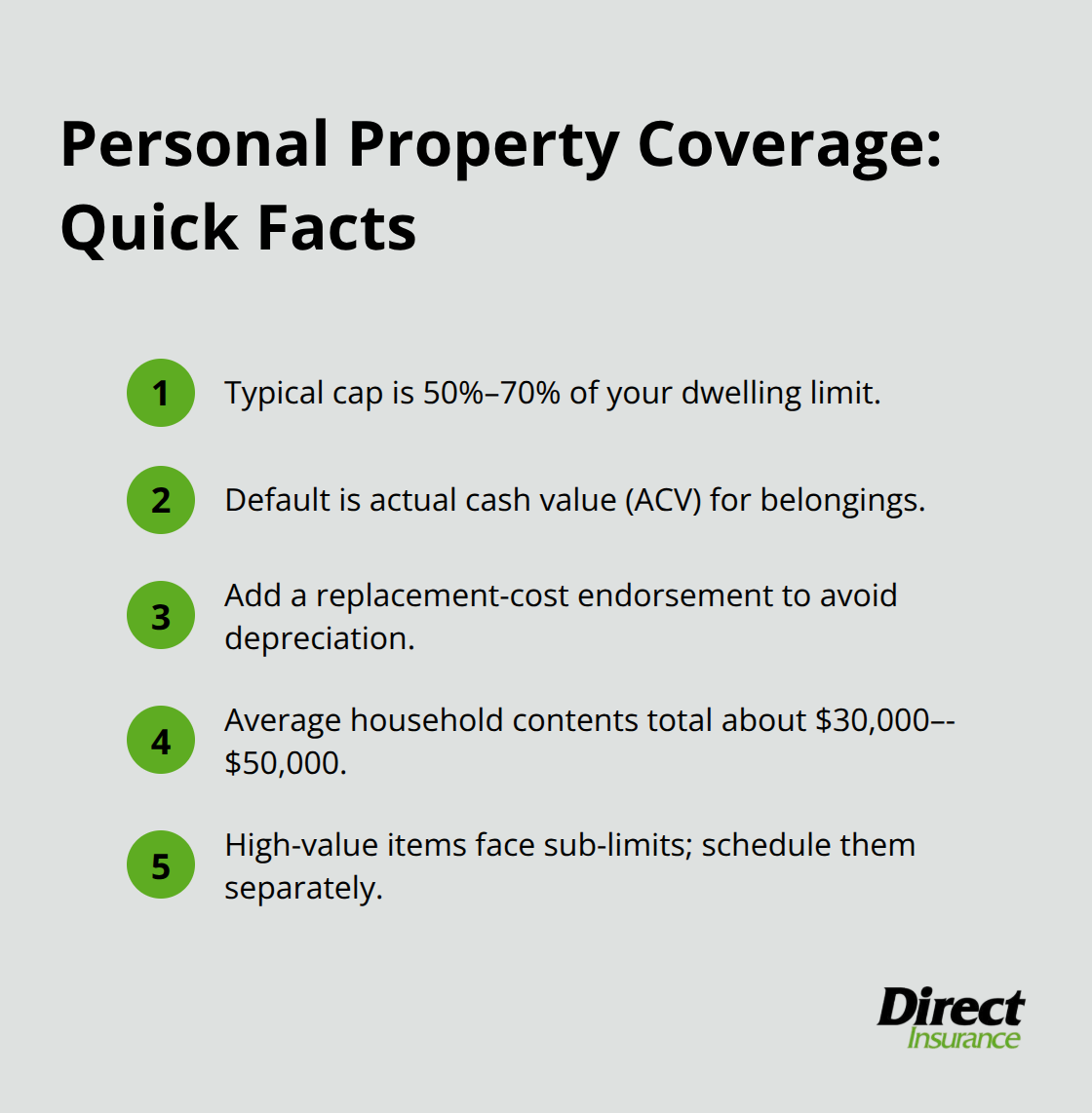 Personal Property Coverage: Quick Facts

1 Typical cap is 50%–70% of your dwelling limit.

2 Default is actual cash value (ACV) for belongings.

3 Add a replacement-cost endorsement to avoid depreciation.

4 Average household contents total about \$30,000–-\$50,000.

5 High-value items face sub-limits; schedule them separately.

Direct Insurance